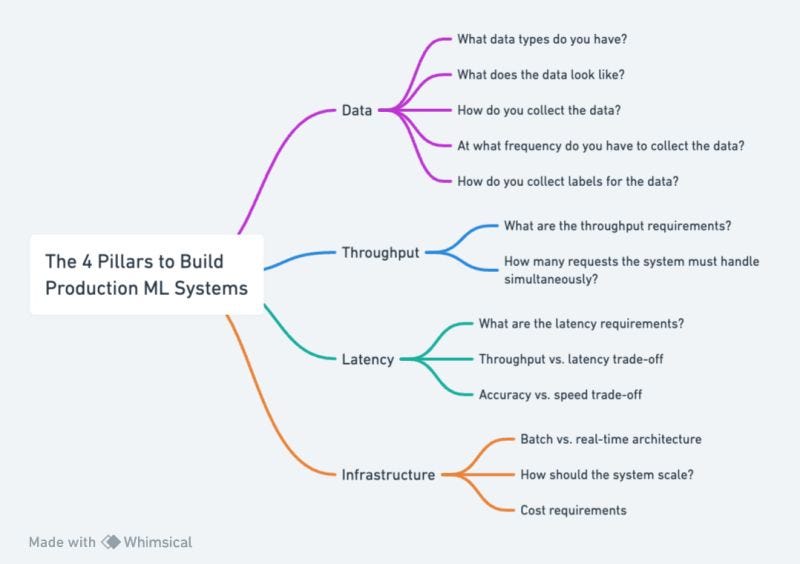 The 4 Pillars to Build Production ML Systems

Data

What data types do you have?

What does the data look like?

How do you collect the data?

At what frequency do you have to collect the data?

How do you collect labels for the data?

Throughput

What are the throughput requirements?

How many requests the system must handle simultaneously?

Latency

What are the latency requirements?

Throughput vs. latency trade-off

Accuracy vs. speed trade-off

Infrastructure

Batch vs. real-time architecture

How should the system scale?

Cost requirements

Made with Whimsical